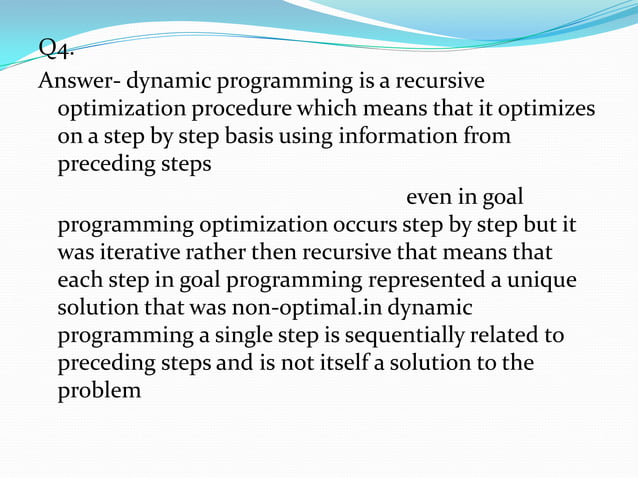 Q4.

Answer- dynamic programming is a recursive optimization procedure which means that it optimizes on a step by step basis using information from preceding steps

even in goal programming optimization occurs step by step but it was iterative rather then recursive that means that each step in goal programming represented a unique solution that was non-optimal.in dynamic programming a single step is sequentially related to preceding steps and is not itself a solution to the problem